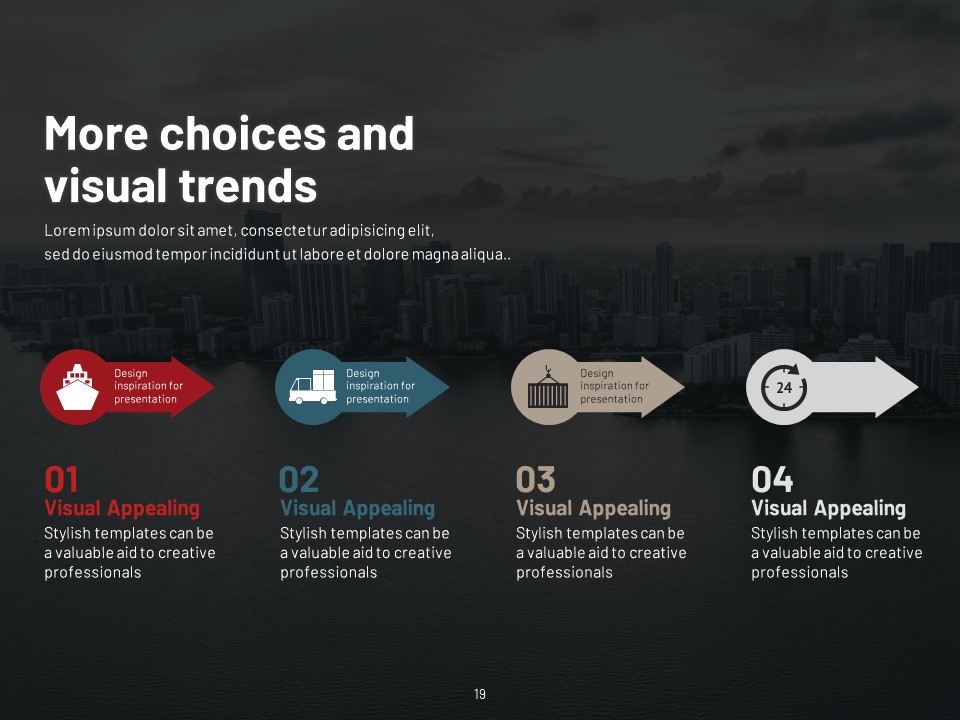 More choices and visual trends

Lorem ipsum dolor sit amet, consectetur adipisicing elit, sed do eiusmod tempor incididunt ut labore et dolore magna aliqua..

Design inspiration for presentation

Design inspiration for presentation

Design inspiration for presentation

24

01
Visual Appealing
Stylish templates can be a valuable aid to creative professionals

02
Visual Appealing
Stylish templates can be a valuable aid to creative professionals

03
Visual Appealing
Stylish templates can be a valuable aid to creative professionals

04
Visual Appealing
Stylish templates can be a valuable aid to creative professionals

19